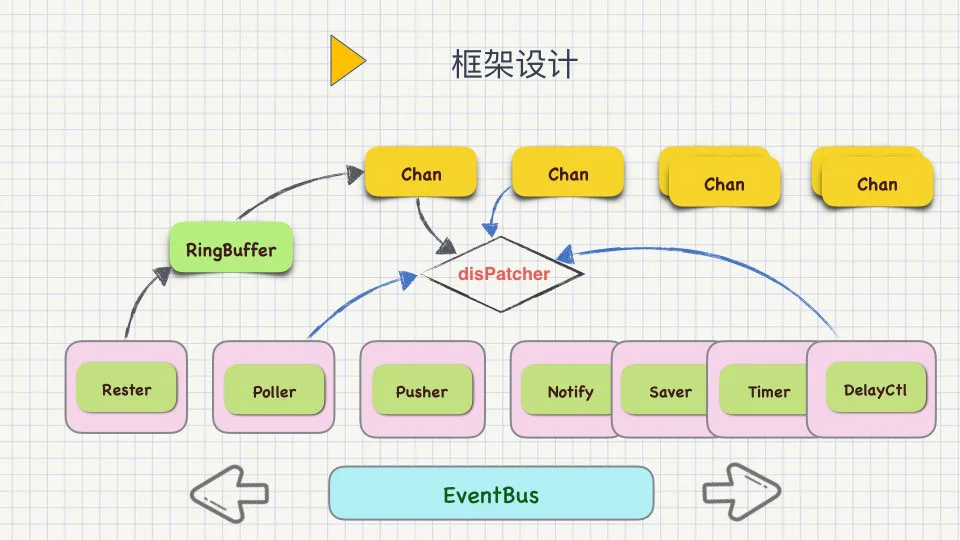 框架设计

Chan

Chan

Chan

Chan

RingBuffer

disPatcher

Rester

Poller

Pusher

Notify

Saver

Timer

DelayCtl

EventBus